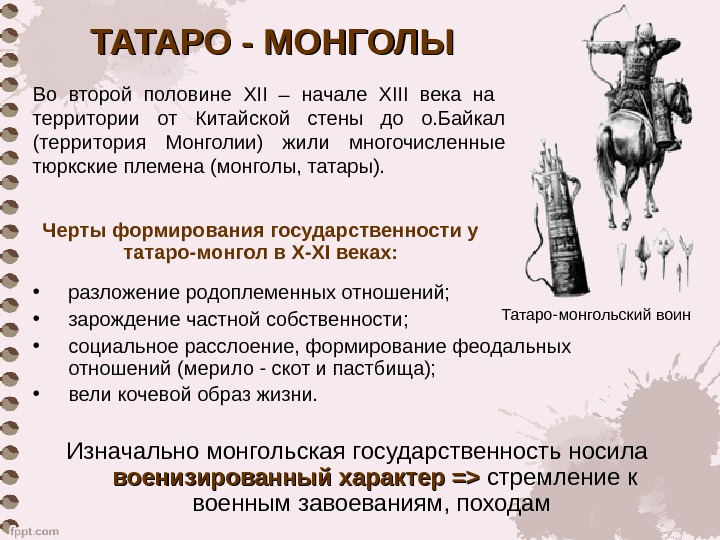 ТАТАРО - МОНГОЛЫ

Во второй половине XII – начале XIII века на территории от Китайской стены до о.Байкал (территория Монголии) жили многочисленные тюркские племена (монголы, татары).

Черты формирования государственности у татаро-монгол в X-XI веках:

• разложение родоплеменных отношений;
• зарождение частной собственности;
• социальное расслоение, формирование феодальных отношений (мерило - скот и пастбища);
• вели кочевой образ жизни.

Татаро-монгольский воин

Изначально монгольская государственность носила военизированный характер => стремление к военным завоеваниям, походам

fppt.com